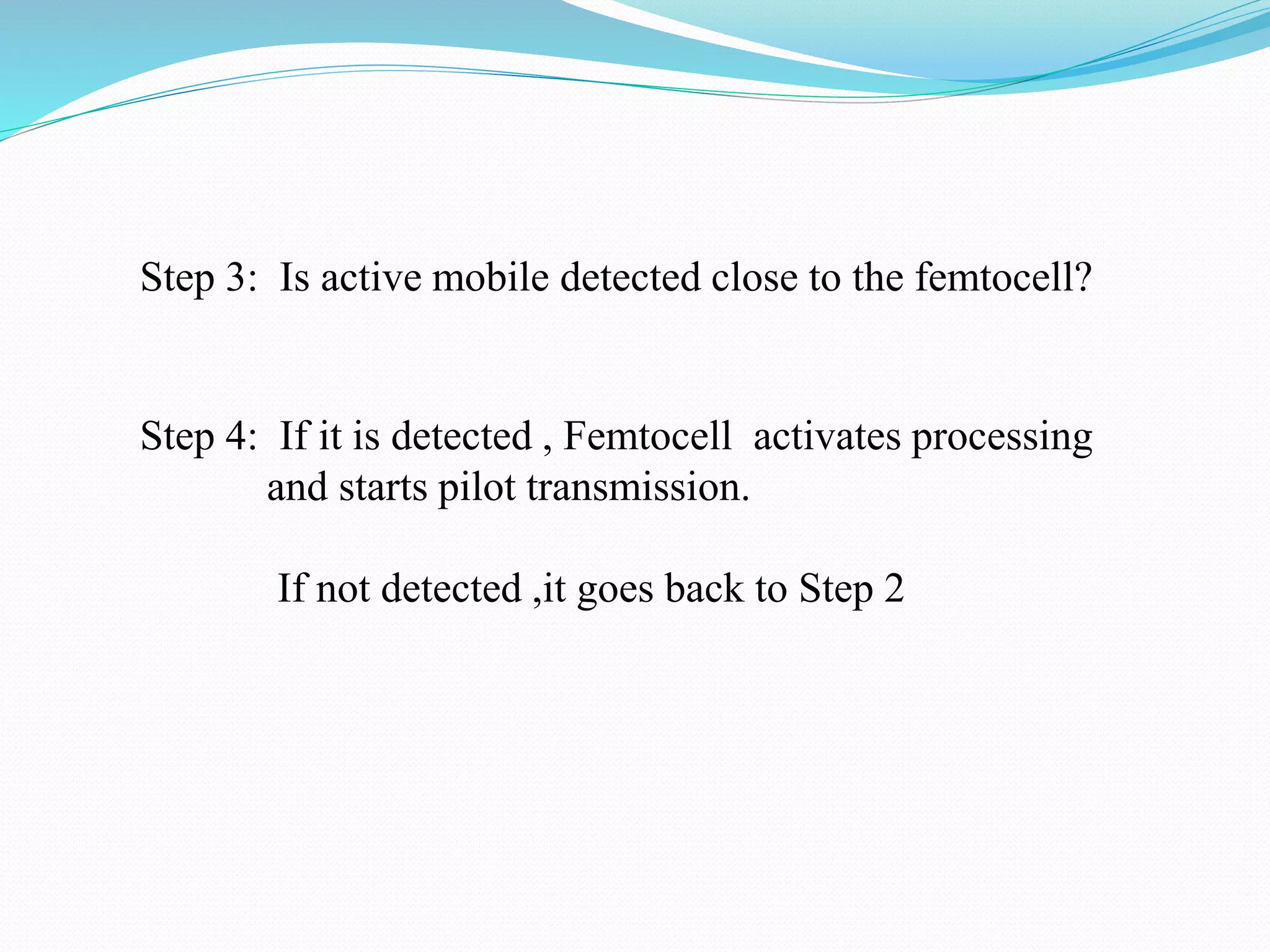 Step 3: Is active mobile detected close to the femtocell?

Step 4: If it is detected , Femtocell activates processing and starts pilot transmission.

If not detected ,it goes back to Step 2